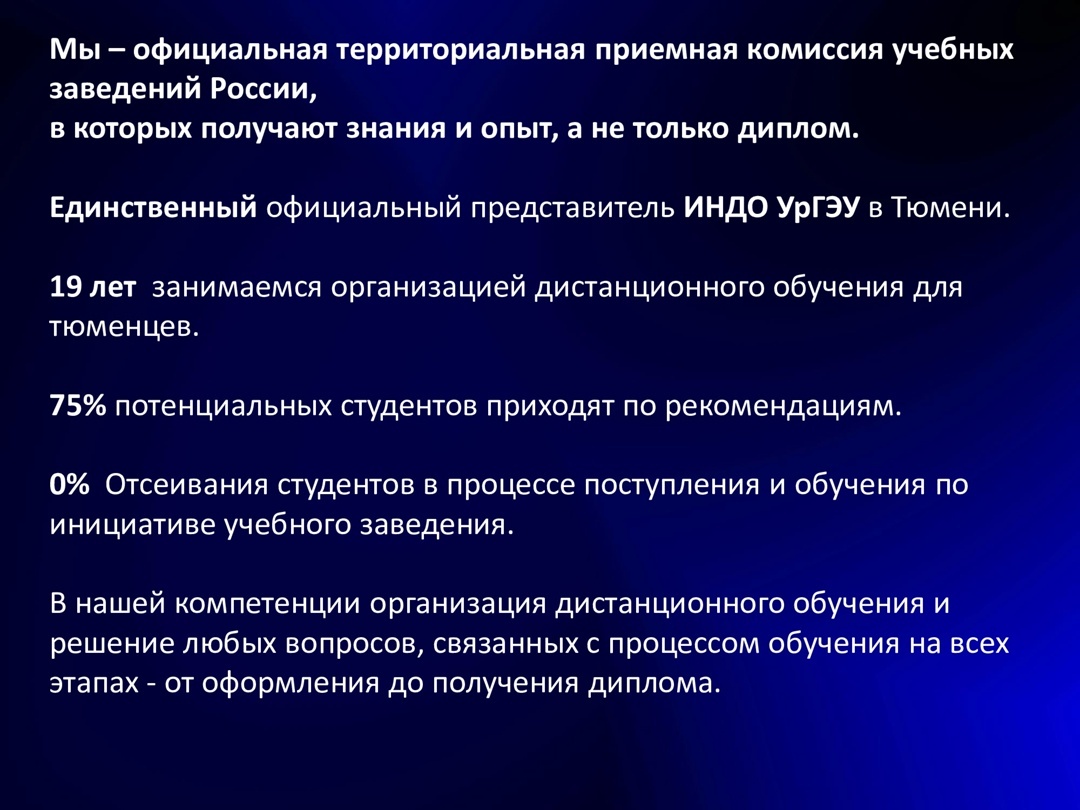 Мы – официальная территориальная приемная комиссия учебных заведений России,
в которых получают знания и опыт, а не только диплом.

Единственный официальный представитель ИНДО УрГЭУ в Тюмени.

19 лет занимаемся организацией дистанционного обучения для тюменцев.

75% потенциальных студентов приходят по рекомендациям.

0% Отсеивания студентов в процессе поступления и обучения по инициативе учебного заведения.

В нашей компетенции организация дистанционного обучения и решение любых вопросов, связанных с процессом обучения на всех этапах - от оформления до получения диплома.